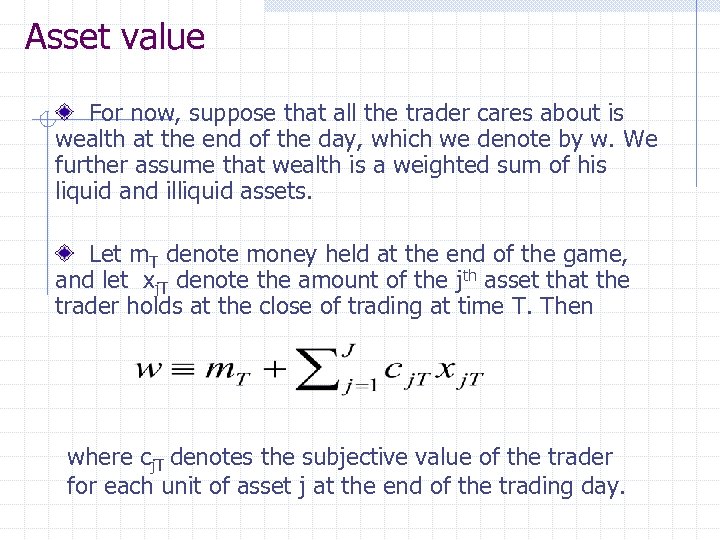 Asset value

For now, suppose that all the trader cares about is wealth at the end of the day, which we denote by w. We further assume that wealth is a weighted sum of his liquid and illiquid assets.

Let $m_T$ denote money held at the end of the game, and let $x_{jT}$ denote the amount of the $j^{th}$ asset that the trader holds at the close of trading at time T. Then

$w \equiv m_T + \sum_{j=1}^{J} c_{jT} x_{jT}$

where $c_{jT}$ denotes the subjective value of the trader for each unit of asset j at the end of the trading day.